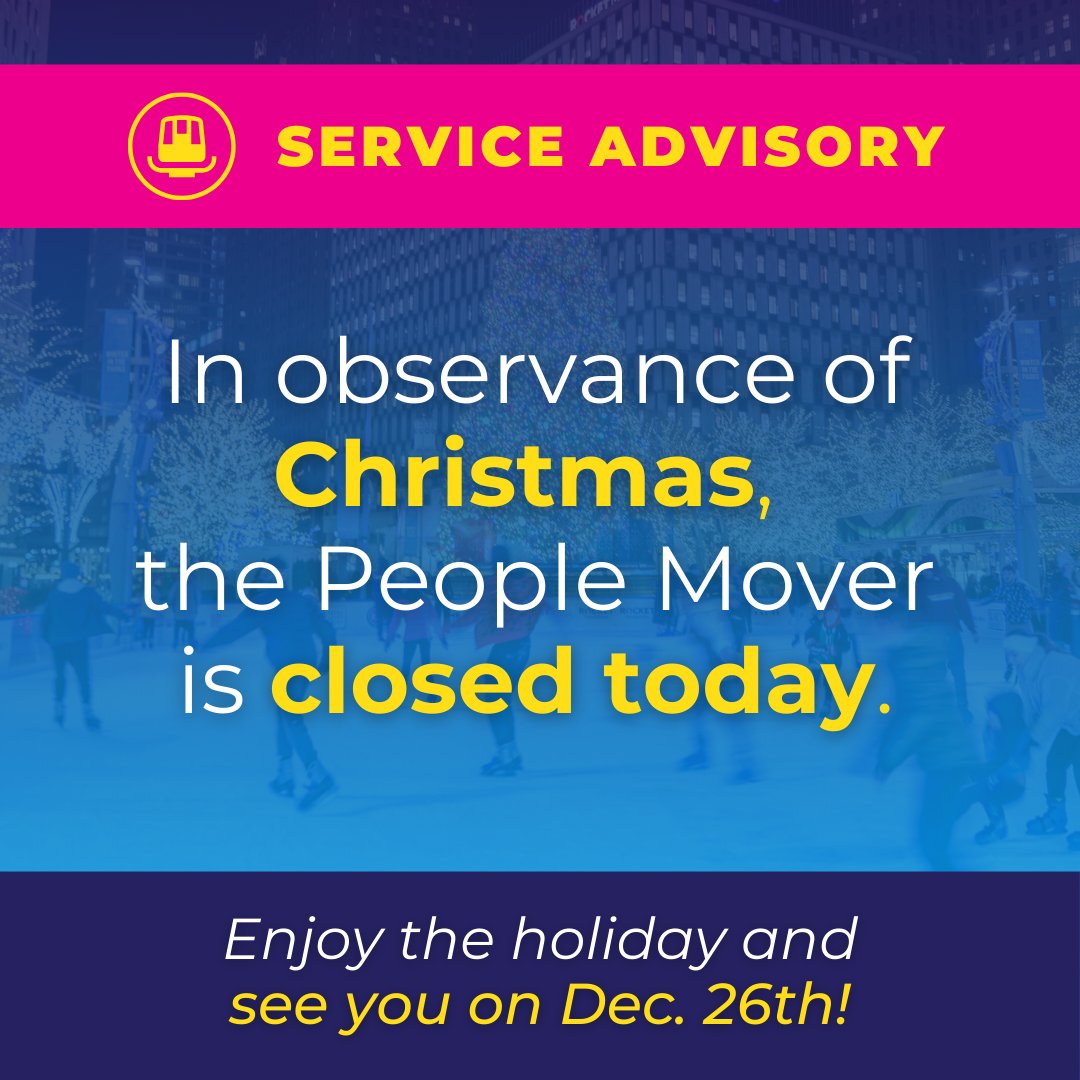 SERVICE ADVISORY

In observance of Christmas, the People Mover is closed today.

Enjoy the holiday and see you on Dec. 26th!